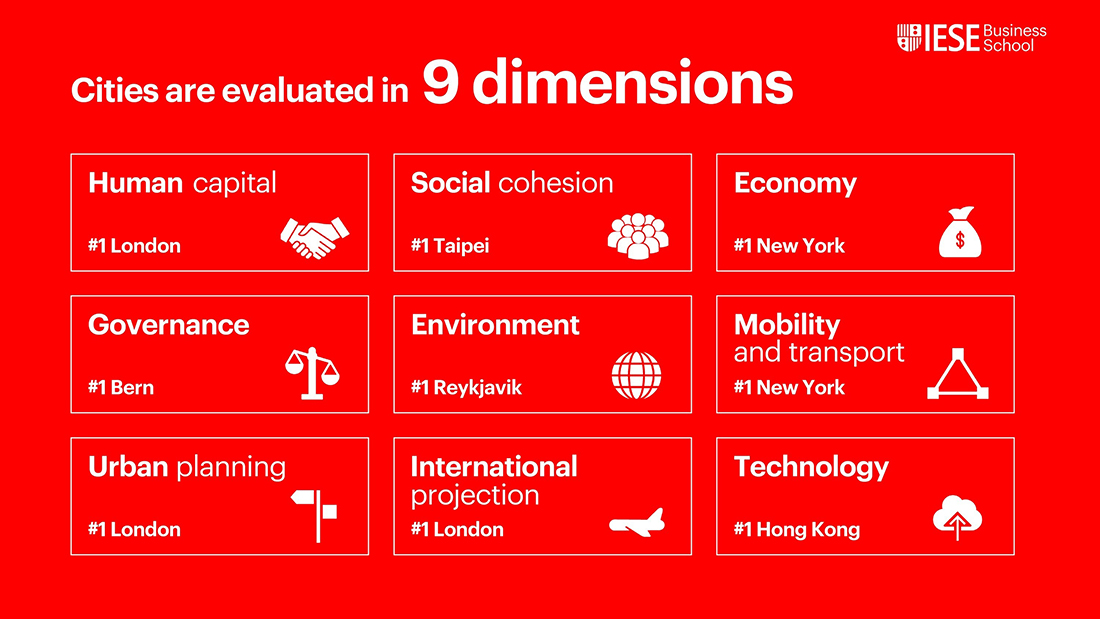 IESE Business School

Cities are evaluated in 9 dimensions

Human capital
#1 London

Social cohesion
#1 Taipei

Economy
#1 New York

Governance
#1 Bern

Environment
#1 Reykjavik

Mobility and transport
#1 New York

Urban planning
#1 London

International projection
#1 London

Technology
#1 Hong Kong